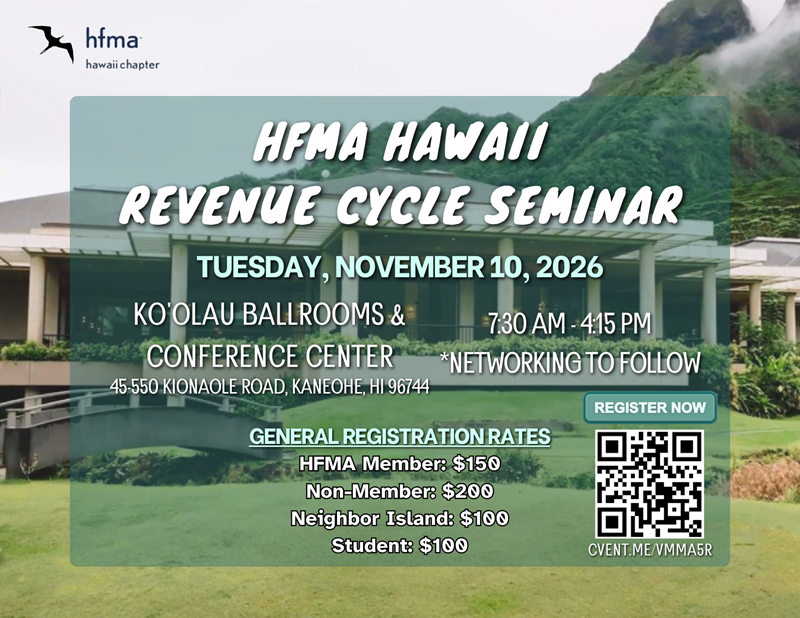 hfma
hawaii chapter

HFMA HAWAII
REVENUE CYCLE SEMINAR

TUESDAY, NOVEMBER 10, 2026

KO'OLAU BALLROOMS & CONFERENCE CENTER
45-550 KIONAOLE ROAD, KANEOHE, HI 96744

7:30 AM - 4:15 PM
*NETWORKING TO FOLLOW

REGISTER NOW

GENERAL REGISTRATION RATES
HFMA Member: $150
Non-Member: $200
Neighbor Island: $100
Student: $100

CVENT.ME/VMMA5R